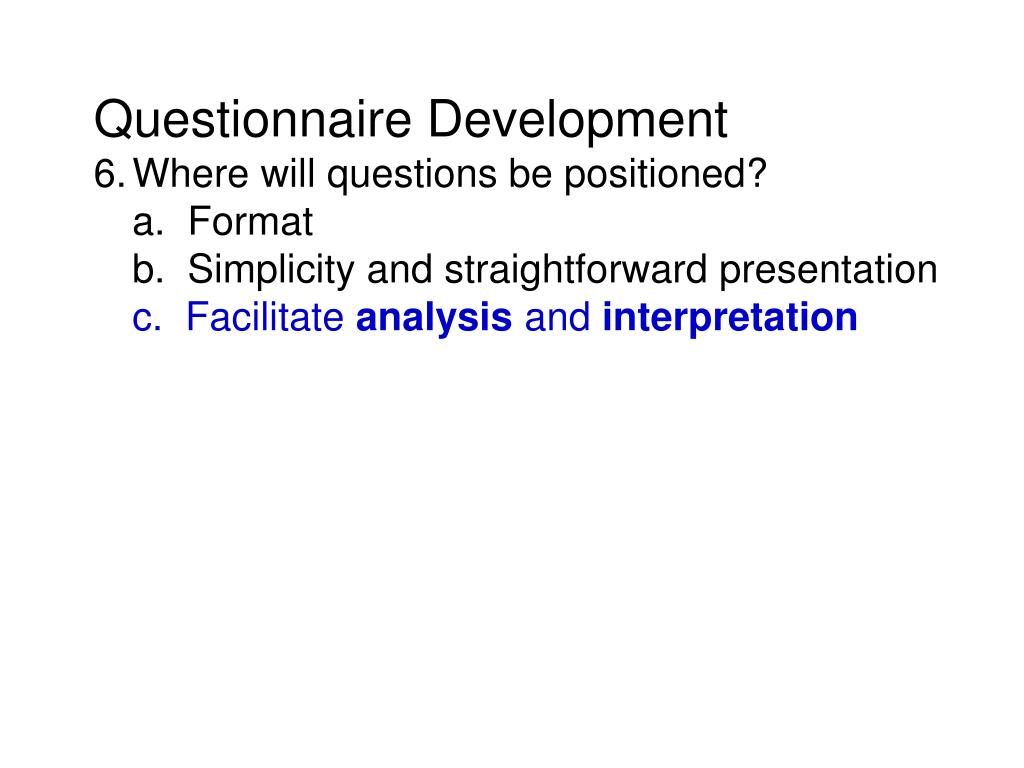 Questionnaire Development
6. Where will questions be positioned?
a. Format
b. Simplicity and straightforward presentation
c. Facilitate analysis and interpretation